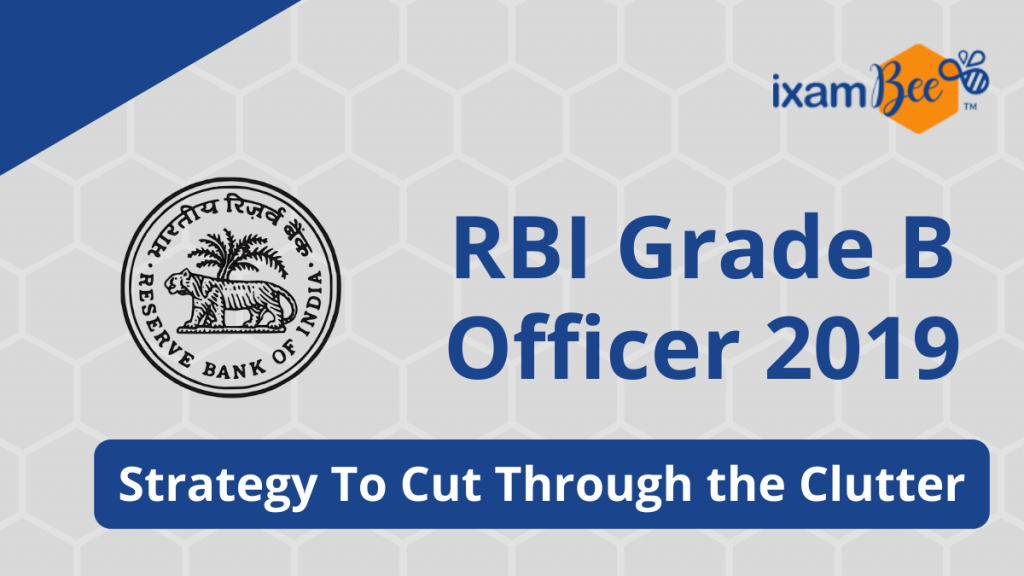 ixamBee™

भारतीय रिज़र्व बैंक
RESERVE BANK OF INDIA

RBI Grade B Officer 2019

Strategy To Cut Through the Clutter